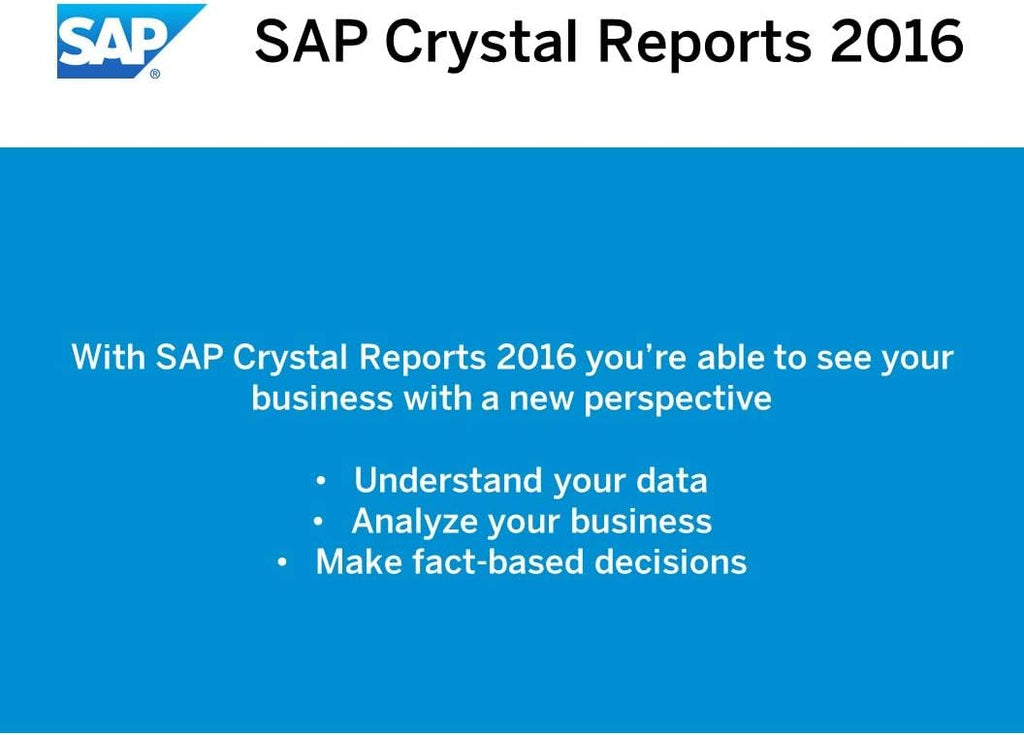 SAP®

SAP Crystal Reports 2016

With SAP Crystal Reports 2016 you're able to see your business with a new perspective

• Understand your data
• Analyze your business
• Make fact-based decisions